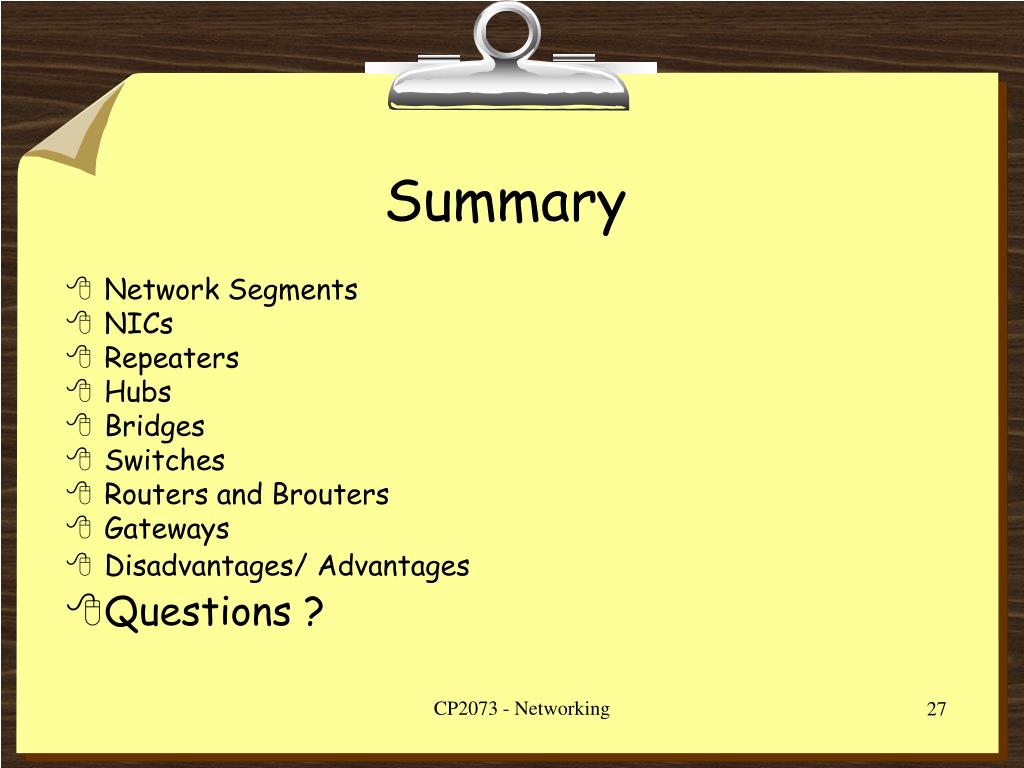 Summary

- Network Segments
- NICs
- Repeaters
- Hubs
- Bridges
- Switches
- Routers and Brouters
- Gateways
- Disadvantages/ Advantages
- Questions ?

CP2073 - Networking

27